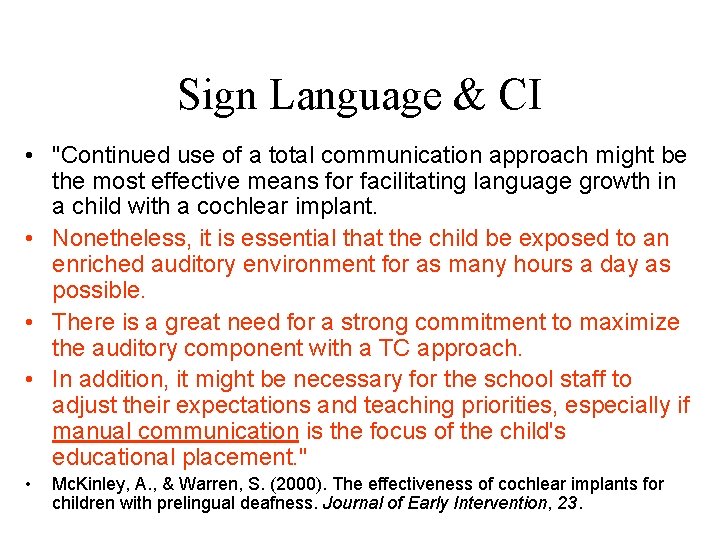 Sign Language & CI

• "Continued use of a total communication approach might be the most effective means for facilitating language growth in a child with a cochlear implant.

• Nonetheless, it is essential that the child be exposed to an enriched auditory environment for as many hours a day as possible.

• There is a great need for a strong commitment to maximize the auditory component with a TC approach.

• In addition, it might be necessary for the school staff to adjust their expectations and teaching priorities, especially if manual communication is the focus of the child's educational placement."

• McKinley, A., & Warren, S. (2000). The effectiveness of cochlear implants for children with prelingual deafness. Journal of Early Intervention, 23.